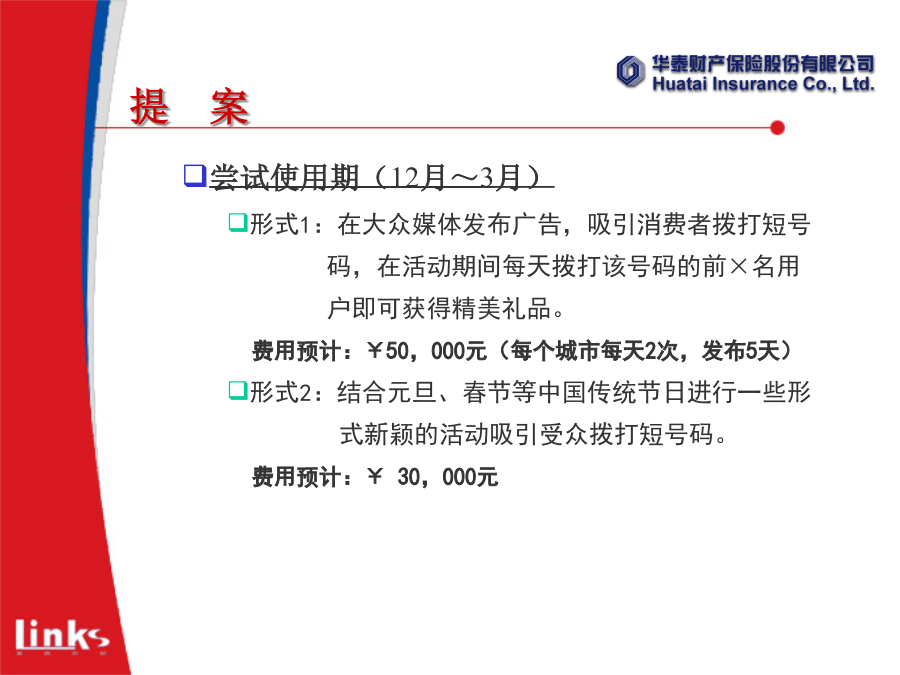 华泰财产保险股份有限公司
Huatai Insurance Co., Ltd.

提 案

尝试使用期（12月～3月）

形式1：在大众媒体发布广告，吸引消费者拨打短号码，在活动期间每天拨打该号码的前×名用户即可获得精美礼品。

费用预计：￥50，000元（每个城市每天2次，发布5天）

形式2：结合元旦、春节等中国传统节日进行一些形式新颖的活动吸引受众拨打短号码。

费用预计：￥ 30，000元

links